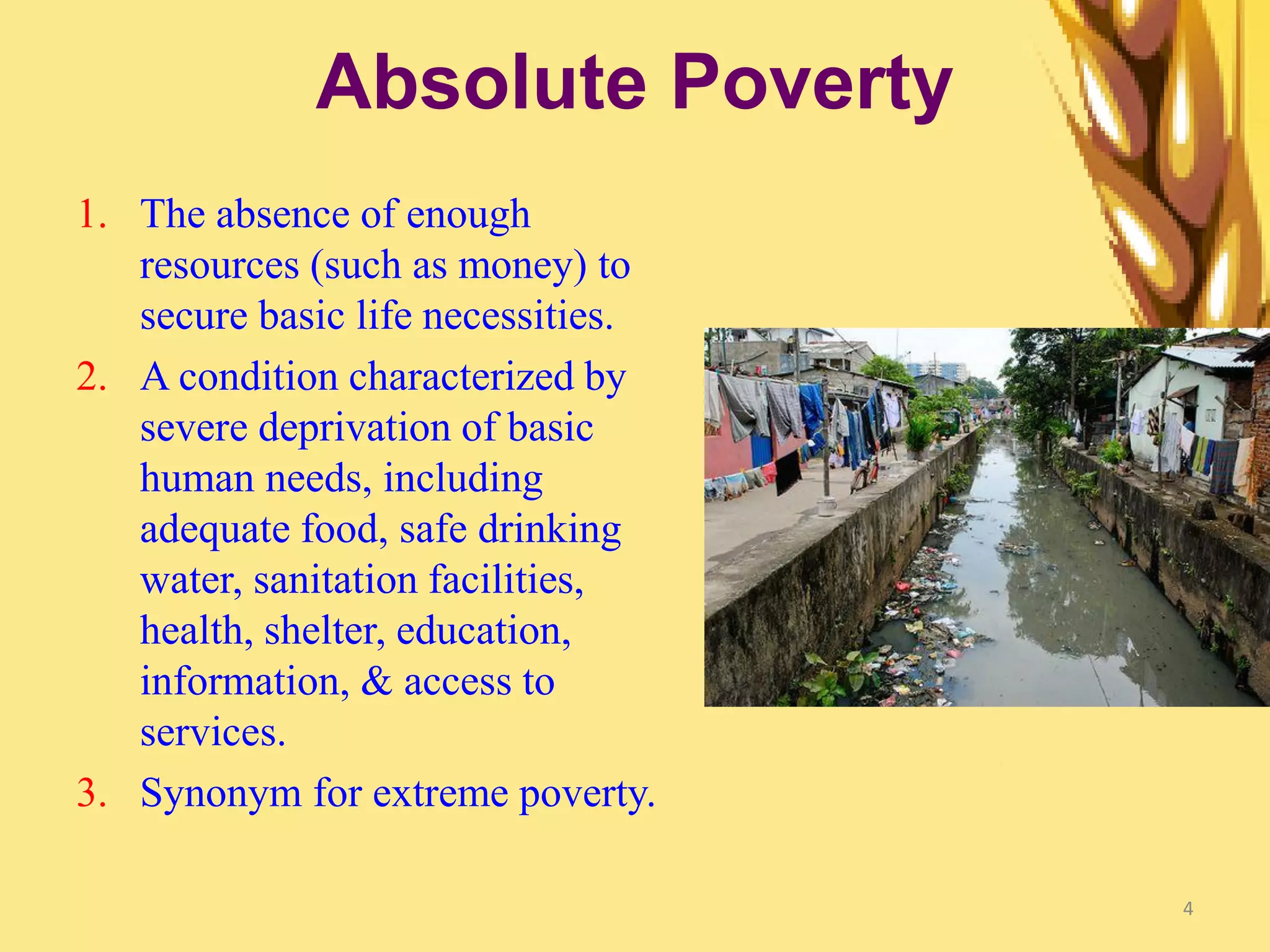 Absolute Poverty

1. The absence of enough resources (such as money) to secure basic life necessities.
2. A condition characterized by severe deprivation of basic human needs, including adequate food, safe drinking water, sanitation facilities, health, shelter, education, information, & access to services.
3. Synonym for extreme poverty.

4